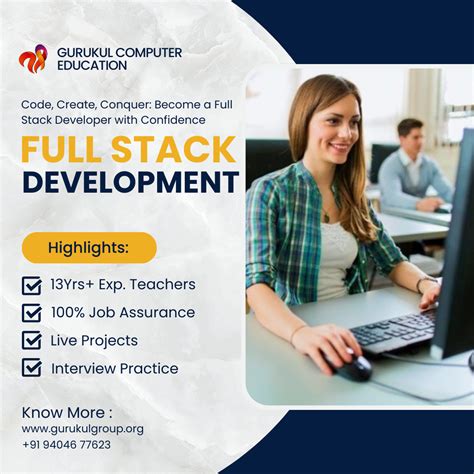 GURUKUL COMPUTER EDUCATION

Code, Create, Conquer: Become a Full Stack Developer with Confidence

FULL STACK DEVELOPMENT

Highlights:

13Yrs+ Exp. Teachers

100% Job Assurance

Live Projects

Interview Practice

Know More :
www.gurukulgroup.org
+91 94046 77623